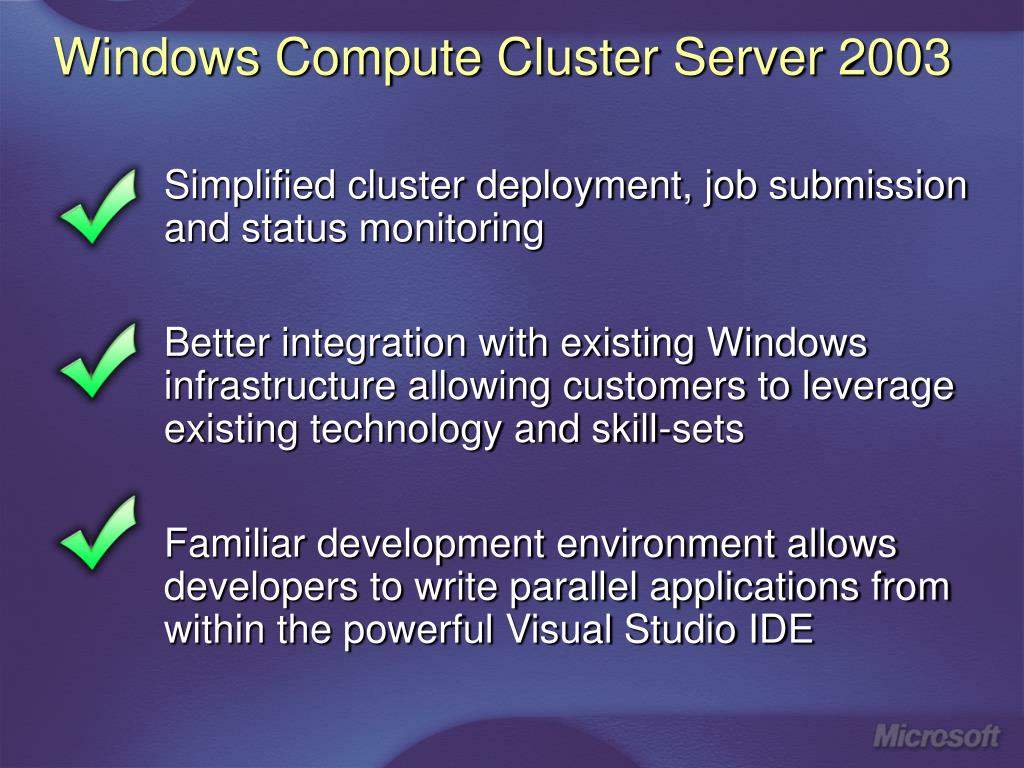 Windows Compute Cluster Server 2003

Simplified cluster deployment, job submission and status monitoring

Better integration with existing Windows infrastructure allowing customers to leverage existing technology and skill-sets

Familiar development environment allows developers to write parallel applications from within the powerful Visual Studio IDE

Microsoft